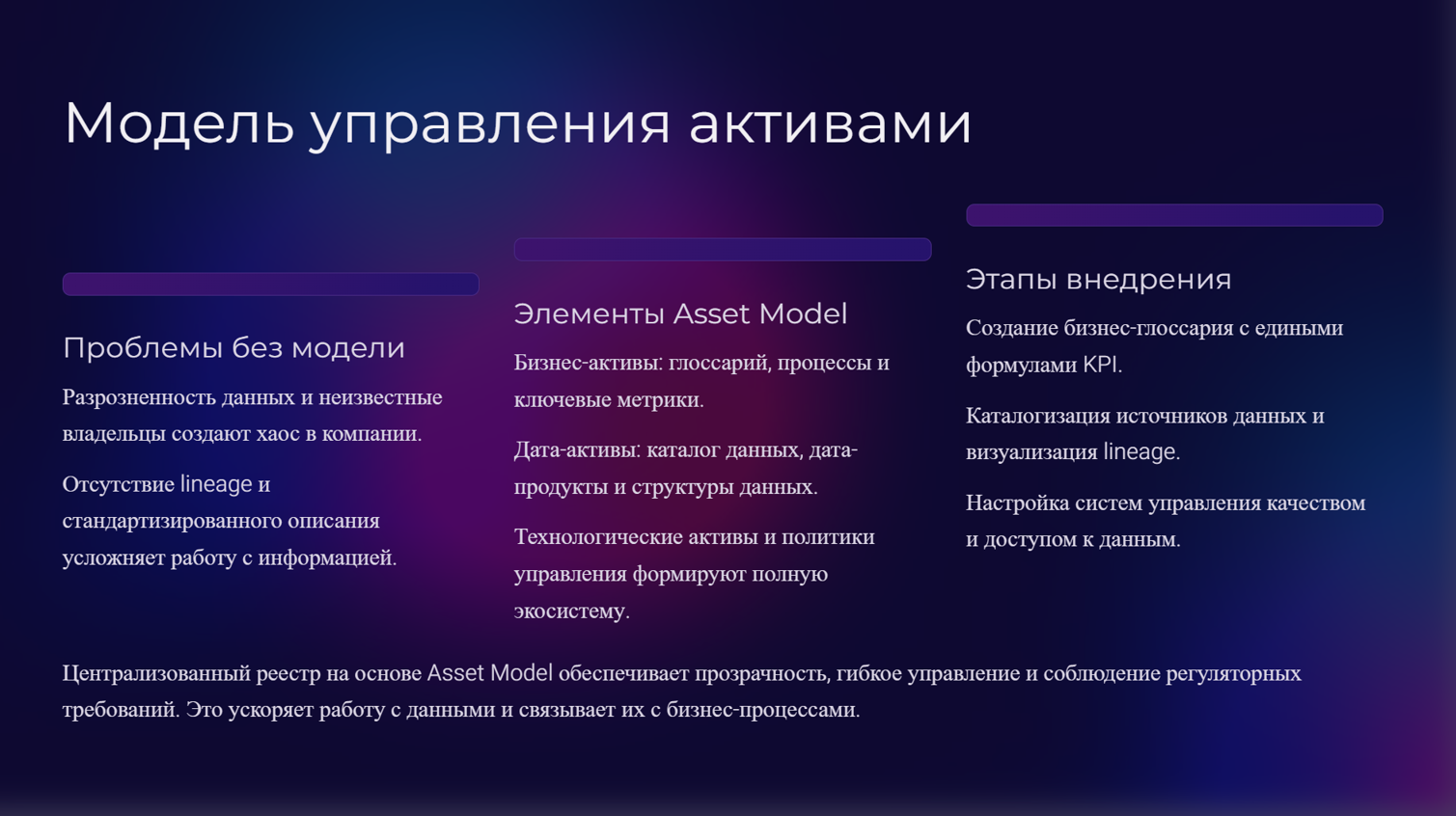 Модель управления активами

Проблемы без модели

Разрозненность данных и неизвестные владельцы создают хаос в компании.

Отсутствие lineage и стандартизированного описания усложняет работу с информацией.

Элементы Asset Model

Бизнес-активы: глоссарий, процессы и ключевые метрики.

Дата-активы: каталог данных, дата-продукты и структуры данных.

Технологические активы и политики управления формируют полную экосистему.

Этапы внедрения

Создание бизнес-глоссария с едиными формулами KPI.

Каталогизация источников данных и визуализация lineage.

Настройка систем управления качеством и доступом к данным.

Централизованный реестр на основе Asset Model обеспечивает прозрачность, гибкое управление и соблюдение регуляторных требований. Это ускоряет работу с данными и связывает их с бизнес-процессами.